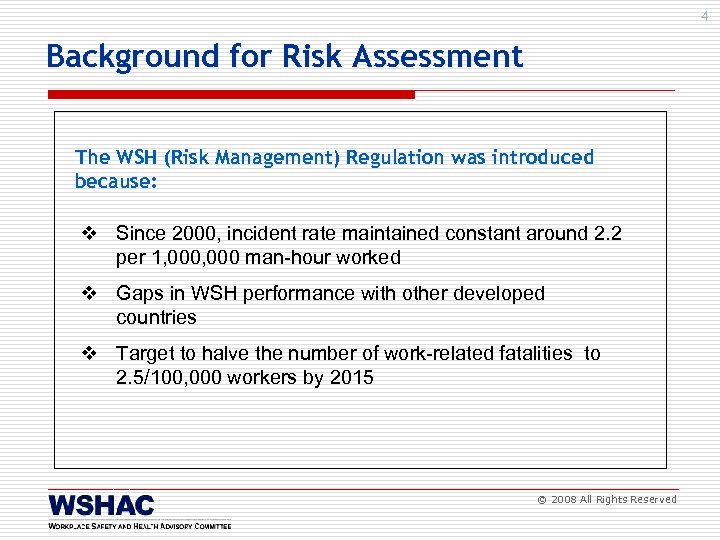 4

Background for Risk Assessment

The WSH (Risk Management) Regulation was introduced because:

❖ Since 2000, incident rate maintained constant around 2.2 per 1,000,000 man-hour worked

❖ Gaps in WSH performance with other developed countries

❖ Target to halve the number of work-related fatalities to 2.5/100,000 workers by 2015

WSHAC
WORKPLACE SAFETY AND HEALTH ADVISORY COMMITTEE

© 2008 All Rights Reserved